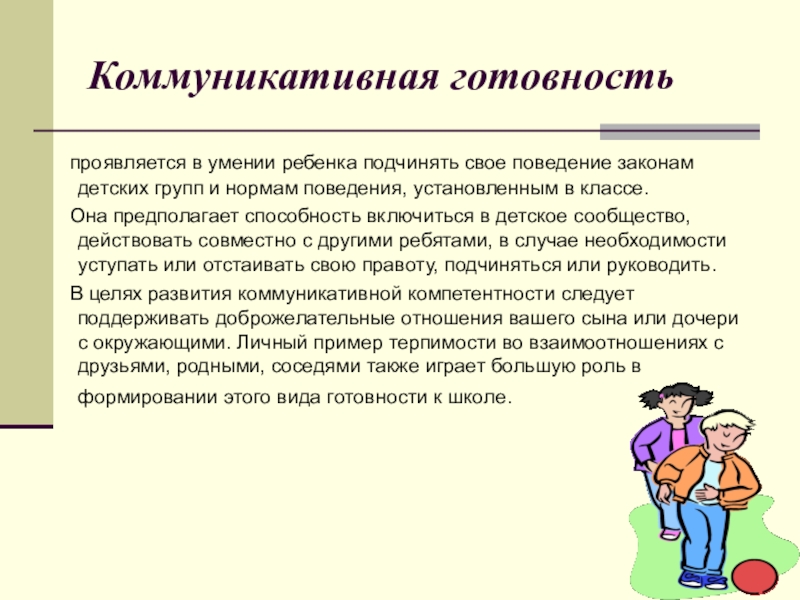 Коммуникативная готовность

проявляется в умении ребенка подчинять свое поведение законам детских групп и нормам поведения, установленным в классе.

Она предполагает способность включиться в детское сообщество, действовать совместно с другими ребятами, в случае необходимости уступать или отстаивать свою правоту, подчиняться или руководить.

В целях развития коммуникативной компетентности следует поддерживать доброжелательные отношения вашего сына или дочери с окружающими. Личный пример терпимости во взаимоотношениях с друзьями, родными, соседями также играет большую роль в формировании этого вида готовности к школе.